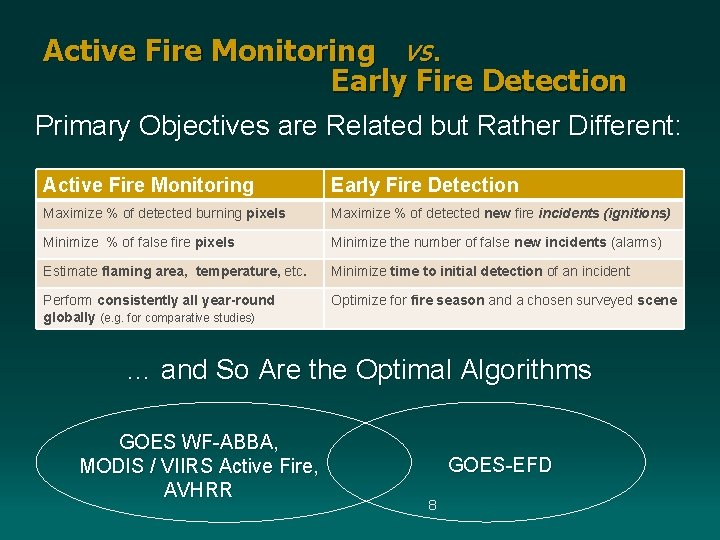 Active Fire Monitoring vs. Early Fire Detection

Primary Objectives are Related but Rather Different:

| Active Fire Monitoring | Early Fire Detection |
|---|---|
| Maximize % of detected burning pixels | Maximize % of detected new fire incidents (ignitions) |
| Minimize % of false fire pixels | Minimize the number of false new incidents (alarms) |
| Estimate flaming area, temperature, etc. | Minimize time to initial detection of an incident |
| Perform consistently all year-round globally (e.g. for comparative studies) | Optimize for fire season and a chosen surveyed scene |

… and So Are the Optimal Algorithms

GOES WF-ABBA, MODIS / VIIRS Active Fire, AVHRR

GOES-EFD

8